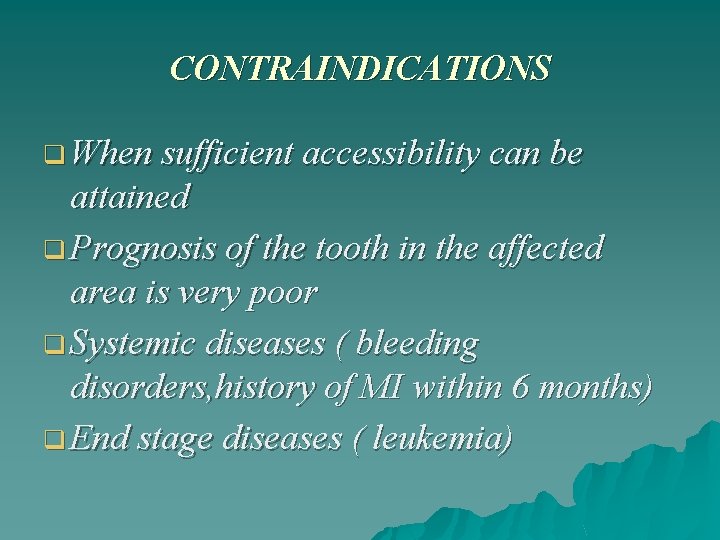 CONTRAINDICATIONS

❑ When sufficient accessibility can be attained

❑ Prognosis of the tooth in the affected area is very poor

❑ Systemic diseases ( bleeding disorders,history of MI within 6 months)

❑ End stage diseases ( leukemia)